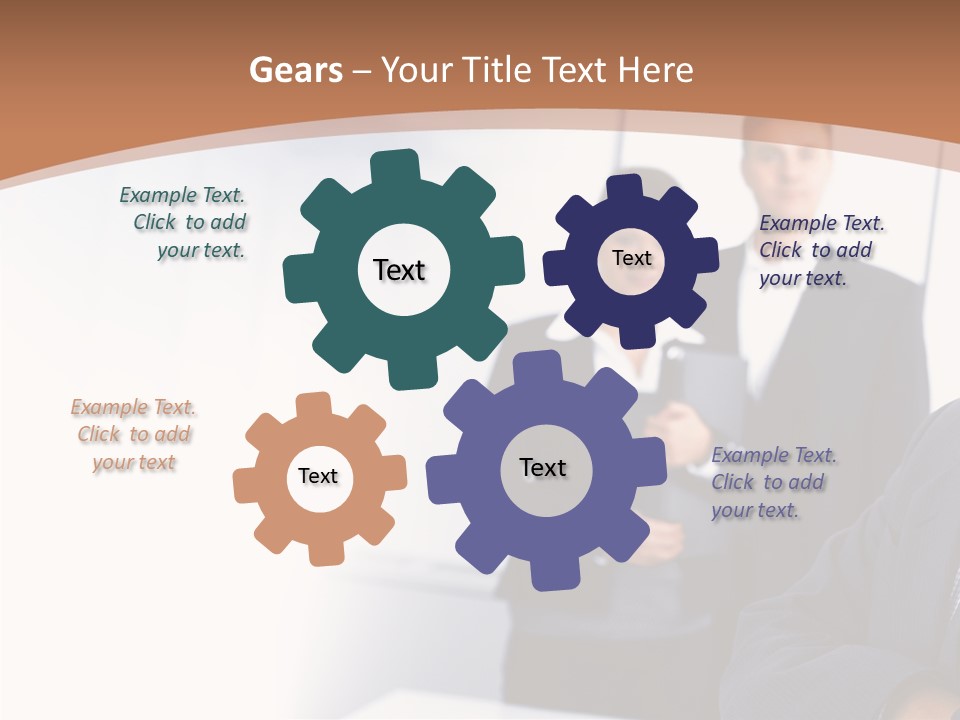 Gears – Your Title Text Here

Example Text. Click to add your text.

Text

Text

Example Text. Click to add your text.

Example Text. Click to add your text

Text

Text

Example Text. Click to add your text.